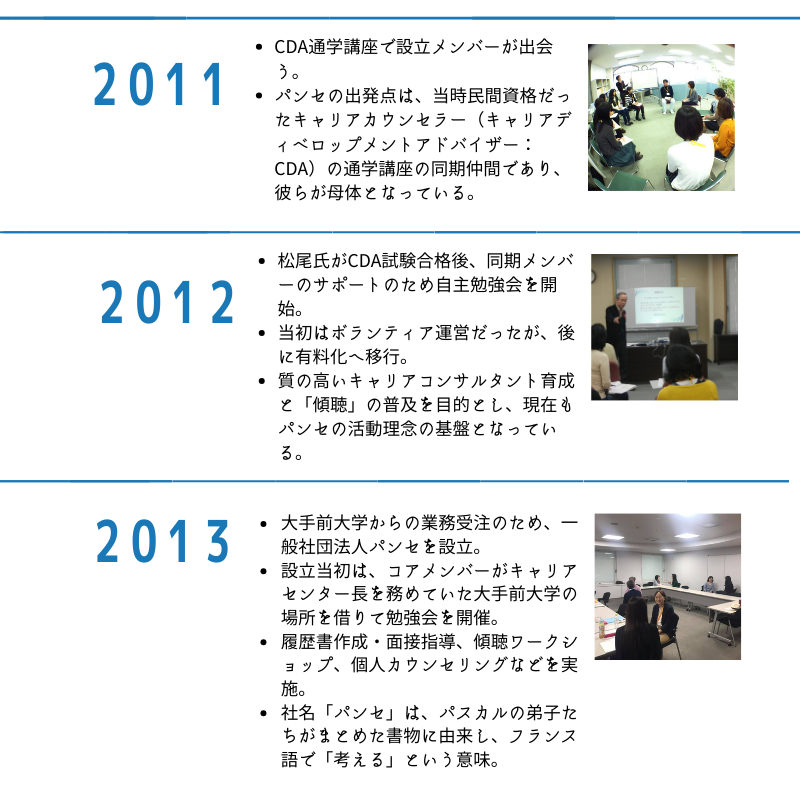 2011

- CDA通学講座で設立メンバーが出会う。
- パンセの出発点は、当時民間資格だったキャリアカウンセラー（キャリアディベロップメントアドバイザー：CDA）の通学講座の同期仲間であり、彼らが母体となっている。

2012

- 松尾氏がCDA試験合格後、同期メンバーのサポートのため自主勉強会を開始。
- 当初はボランティア運営だったが、後に有料化へ移行。
- 質の高いキャリアコンサルタント育成と「傾聴」の普及を目的とし、現在もパンセの活動理念の基盤となっている。

2013

- 大手前大学からの業務受注のため、一般社団法人パンセを設立。
- 設立当初は、コアメンバーがキャリアセンター長を務めていた大手前大学の場所を借りて勉強会を開催。
- 履歴書作成・面接指導、傾聴ワークショップ、個人カウンセリングなどを実施。
- 社名「パンセ」は、パスカルの弟子たちがまとめた書物に由来し、フランス語で「考える」という意味。